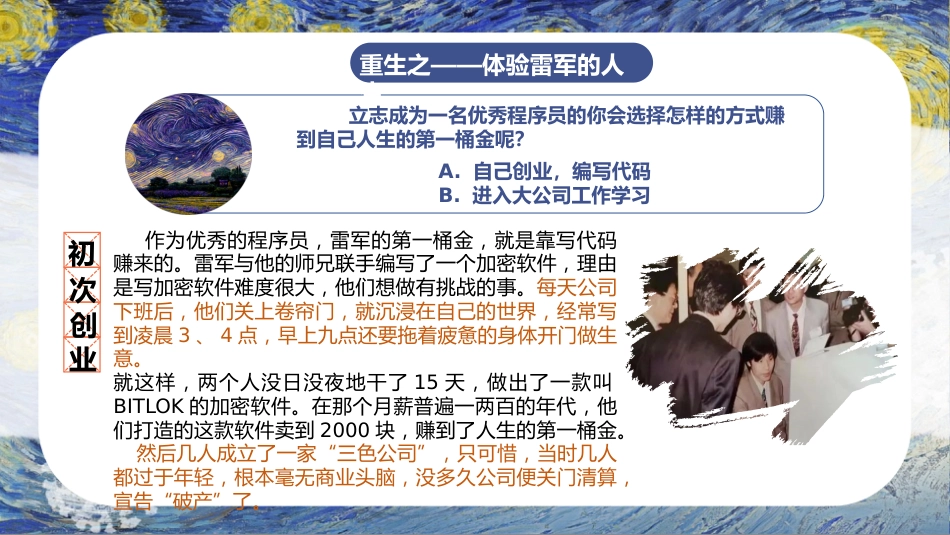 重生之——体验雷军的人

立志成为一名优秀程序员的你会选择怎样的方式赚到自己人生的第一桶金呢?

A. 自己创业，编写代码
B. 进入大公司工作学习

初次创业

作为优秀的程序员，雷军的第一桶金，就是靠写代码赚来的。雷军与他的师兄联手编写了一个加密软件，理由是写加密软件难度很大，他们想做有挑战的事。每天公司下班后，他们关上卷帘门，就沉浸在自己的世界，经常写到凌晨 3 、 4 点，早上九点还要拖着疲惫的身体开门做生意。

就这样，两个人没日没夜地干了 15 天，做出了一款叫 BITLOK 的加密软件。在那个月薪普遍一两百的年代，他们打造的这款软件卖到 2000 块，赚到了人生的第一桶金。

然后几人成立了一家“三色公司”，只可惜，当时几人都过于年轻，根本毫无商业头脑，没多久公司便关门清算，宣告“破产”了。